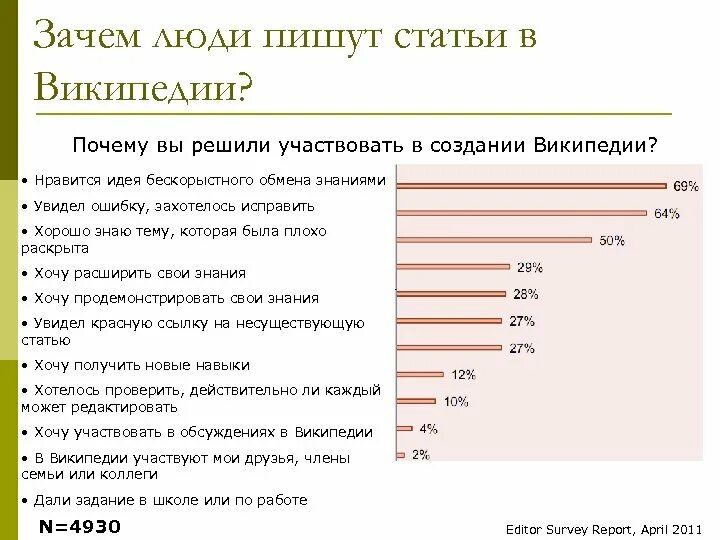 Зачем люди пишут статьи в Википедии?

Почему вы решили участвовать в создании Википедии?

• Нравится идея бескорыстного обмена знаниями
• Увидел ошибку, захотелось исправить
• Хорошо знаю тему, которая была плохо раскрыта
• Хочу расширить свои знания
• Хочу продемонстрировать свои знания
• Увидел красную ссылку на несуществующую статью
• Хочу получить новые навыки
• Хотелось проверить, действительно ли каждый может редактировать
• Хочу участвовать в обсуждениях в Википедии
• В Википедии участвуют мои друзья, члены семьи или коллеги
• Дали задание в школе или по работе

69%
64%
50%
29%
28%
27%
27%
12%
10%
4%
2%

N=4930

Editor Survey Report, April 2011